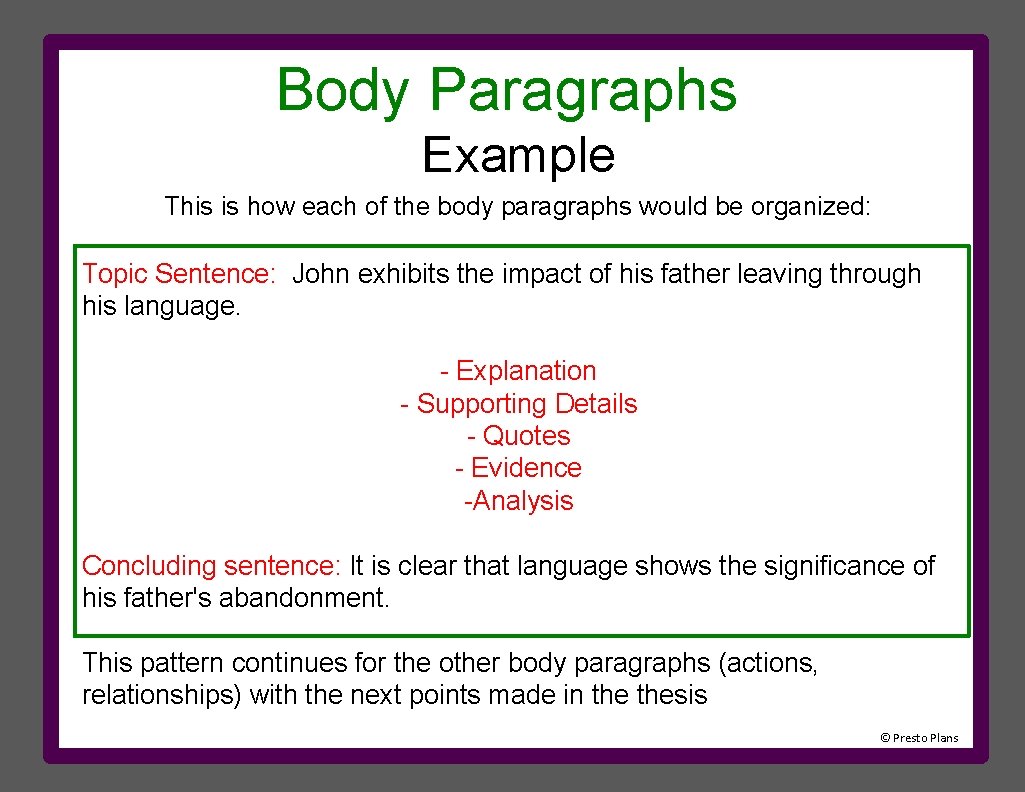 Body Paragraphs
Example

This is how each of the body paragraphs would be organized:

Topic Sentence: John exhibits the impact of his father leaving through his language.

- Explanation
- Supporting Details
- Quotes
- Evidence
-Analysis

Concluding sentence: It is clear that language shows the significance of his father's abandonment.

This pattern continues for the other body paragraphs (actions, relationships) with the next points made in the thesis

© Presto Plans